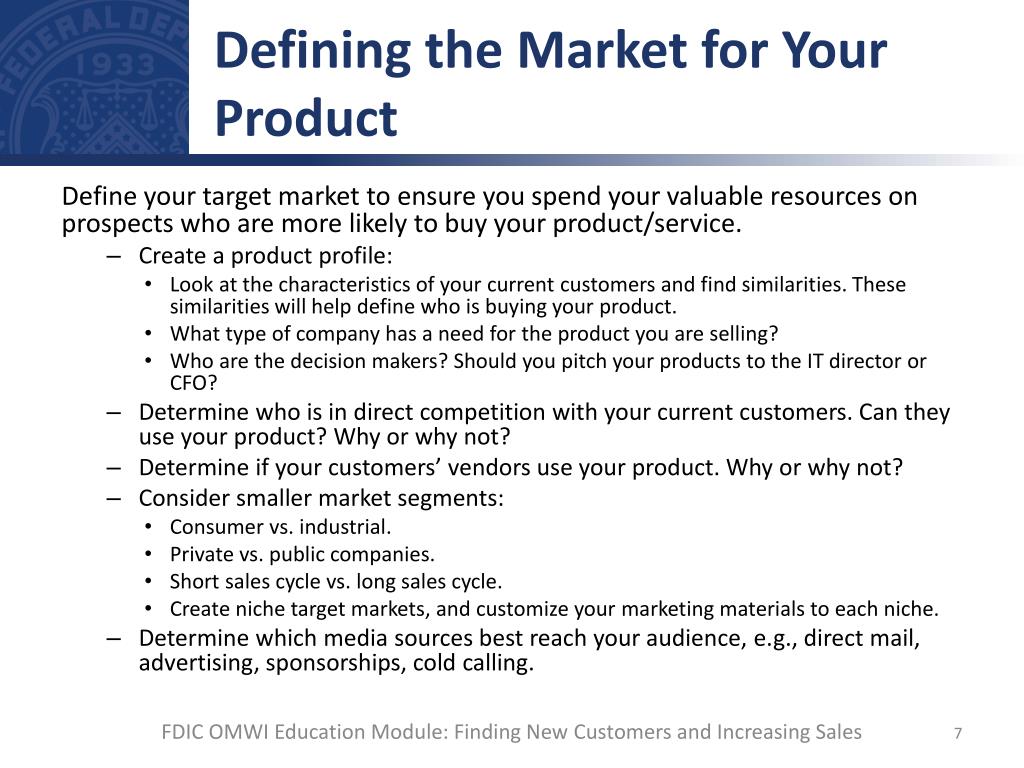 FEDERAL DEP
1933

Defining the Market for Your Product

Define your target market to ensure you spend your valuable resources on prospects who are more likely to buy your product/service.

– Create a product profile:
• Look at the characteristics of your current customers and find similarities. These similarities will help define who is buying your product.
• What type of company has a need for the product you are selling?
• Who are the decision makers? Should you pitch your products to the IT director or CFO?
– Determine who is in direct competition with your current customers. Can they use your product? Why or why not?
– Determine if your customers' vendors use your product. Why or why not?
– Consider smaller market segments:
• Consumer vs. industrial.
• Private vs. public companies.
• Short sales cycle vs. long sales cycle.
• Create niche target markets, and customize your marketing materials to each niche.
– Determine which media sources best reach your audience, e.g., direct mail, advertising, sponsorships, cold calling.

FDIC OMWI Education Module: Finding New Customers and Increasing Sales

7